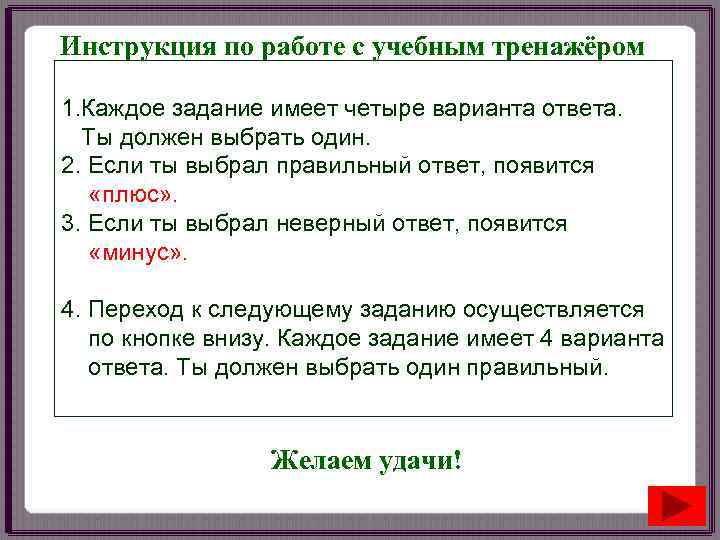 Инструкция по работе с учебным тренажёром

1.Каждое задание имеет четыре варианта ответа. Ты должен выбрать один.

2. Если ты выбрал правильный ответ, появится «плюс».

3. Если ты выбрал неверный ответ, появится «минус».

4. Переход к следующему заданию осуществляется по кнопке внизу. Каждое задание имеет 4 варианта ответа. Ты должен выбрать один правильный.

Желаем удачи!